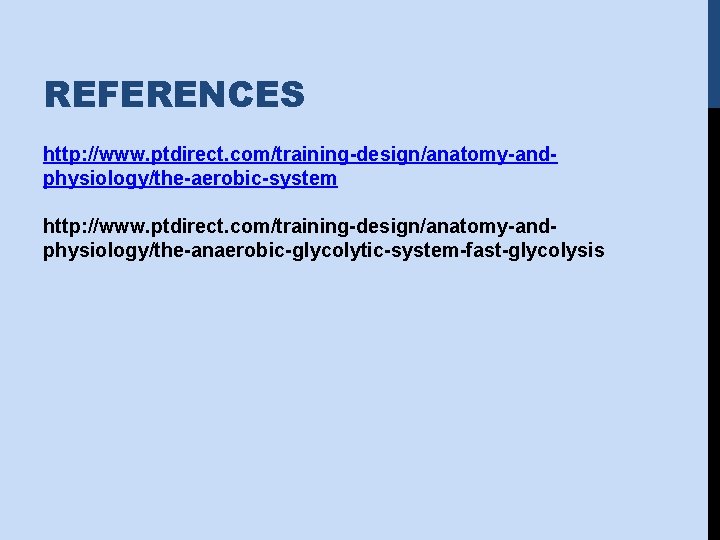 REFERENCES

http://www.ptdirect.com/training-design/anatomy-and-physiology/the-aerobic-system

http://www.ptdirect.com/training-design/anatomy-and-physiology/the-anaerobic-glycolytic-system-fast-glycolysis